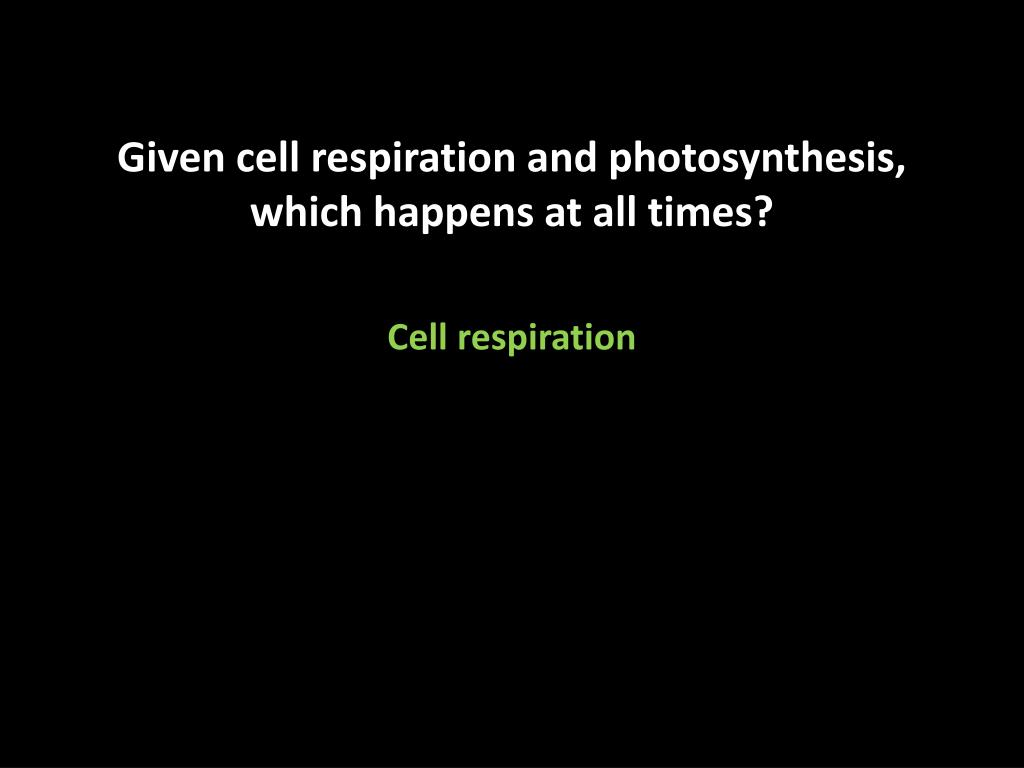 Given cell respiration and photosynthesis, which happens at all times?

Cell respiration